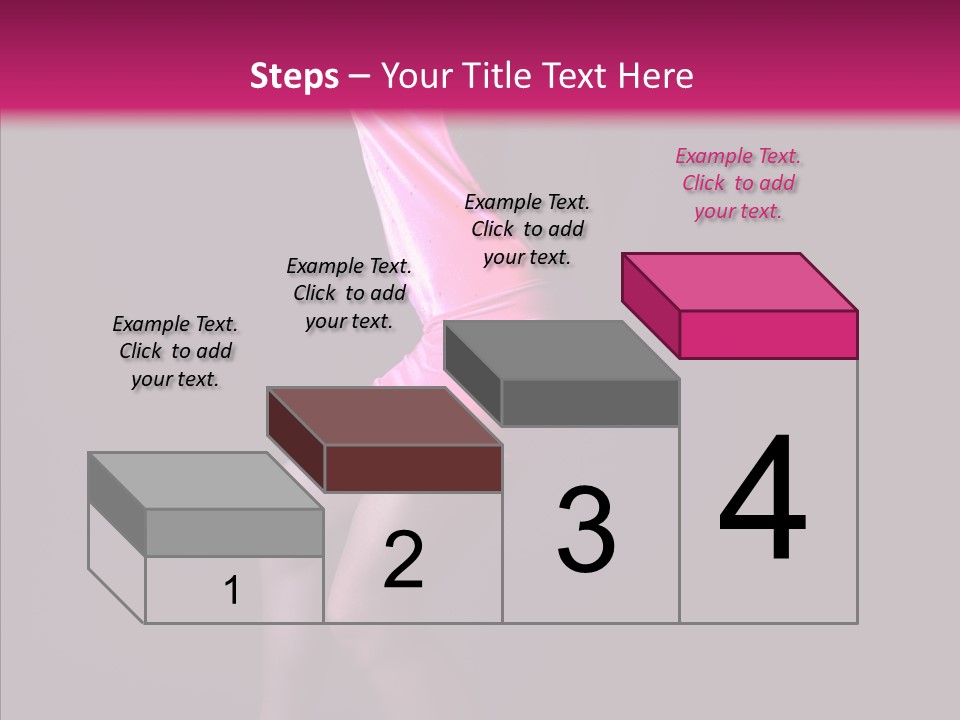 Steps – Your Title Text Here

Example Text. Click to add your text.

Example Text. Click to add your text.

Example Text. Click to add your text.

Example Text. Click to add your text.

1

2

3

4